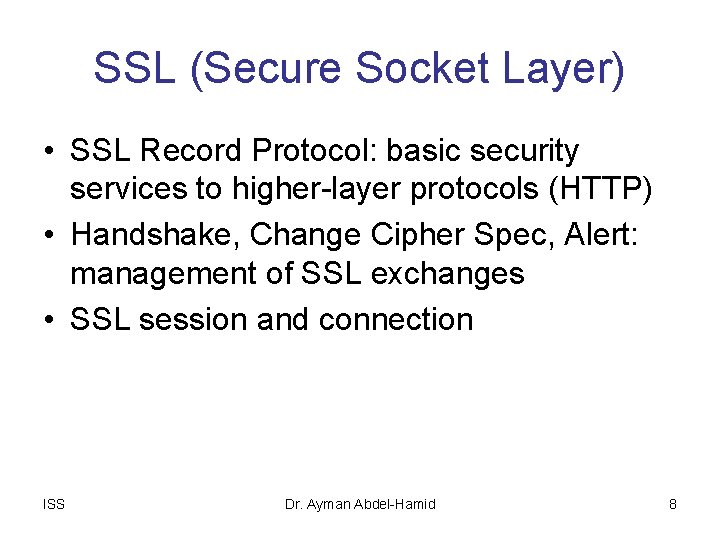 SSL (Secure Socket Layer)

• SSL Record Protocol: basic security services to higher-layer protocols (HTTP)
• Handshake, Change Cipher Spec, Alert: management of SSL exchanges
• SSL session and connection

ISS

Dr. Ayman Abdel-Hamid

8